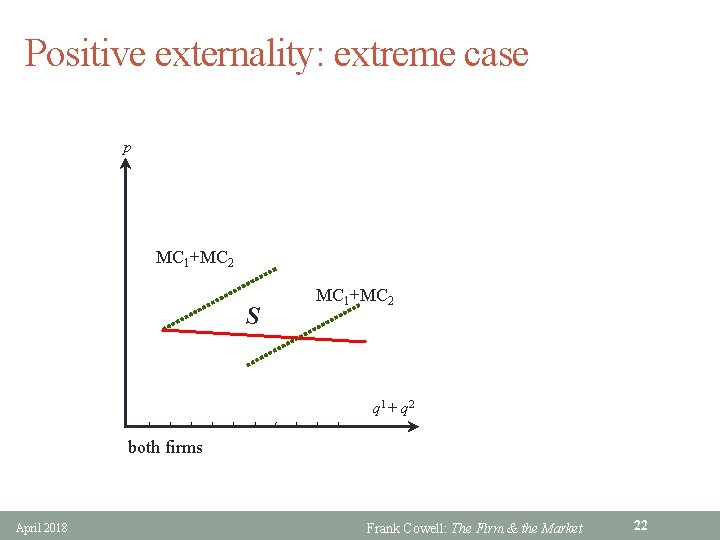 Positive externality: extreme case

$p$

$MC_1+MC_2$

$MC_1+MC_2$

$S$

$q^1+q^2$

both firms

April 2018

Frank Cowell: The Firm & the Market

22